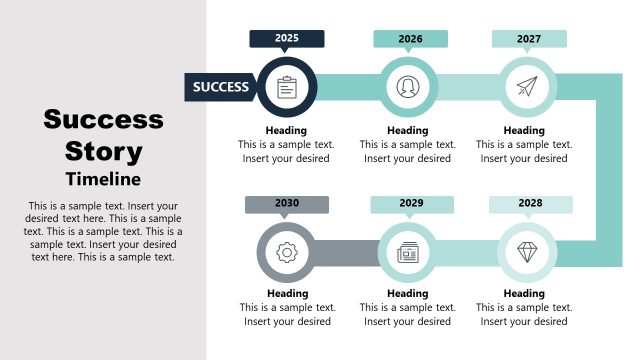 Success Story Timeline

This is a sample text. Insert your desired text here. This is a sample text. This is a sample text. This is a sample text. Insert your desired text here. This is a sample text.

SUCCESS

2025

Heading
This is a sample text. Insert your desired

2026

Heading
This is a sample text. Insert your desired

2027

Heading
This is a sample text. Insert your desired

2030

Heading
This is a sample text. Insert your desired

2029

Heading
This is a sample text. Insert your desired

2028

Heading
This is a sample text. Insert your desired